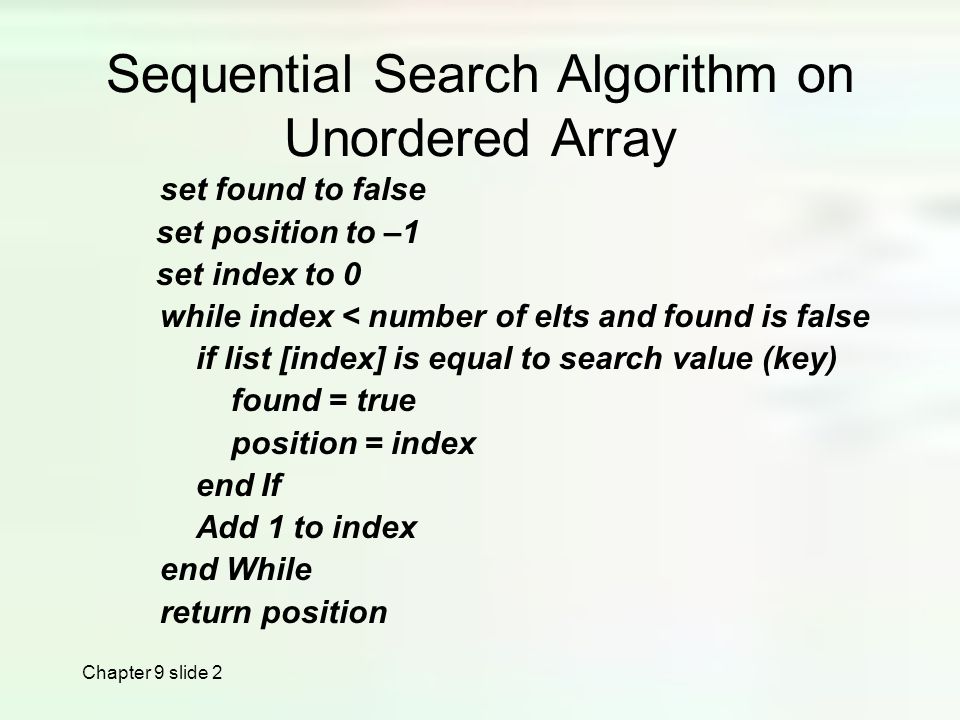 Sequential Search Algorithm on Unordered Array

set found to false
set position to –1
set index to 0
while index < number of elts and found is false
if list [index] is equal to search value (key)
found = true
position = index
end If
Add 1 to index
end While
return position

Chapter 9 slide 2